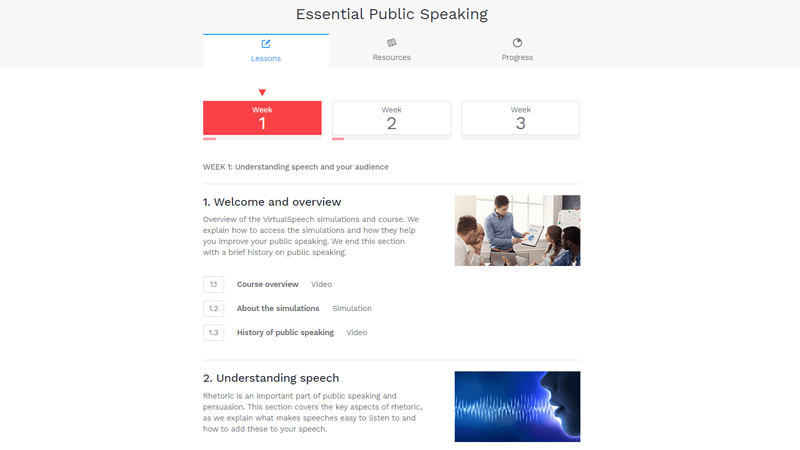 Essential Public Speaking

Lessons

Resources

Progress

Week
1

Week
2

Week
3

WEEK 1: Understanding speech and your audience

1. Welcome and overview

Overview of the VirtualSpeech simulations and course. We explain how to access the simulations and how they help you improve your public speaking. We end this section with a brief history on public speaking.

1.1 Course overview Video

1.2 About the simulations Simulation

1.3 History of public speaking Video

2. Understanding speech

Rhetoric is an important part of public speaking and persuasion. This section covers the key aspects of rhetoric, as we explain what makes speeches easy to listen to and how to add these to your speech.